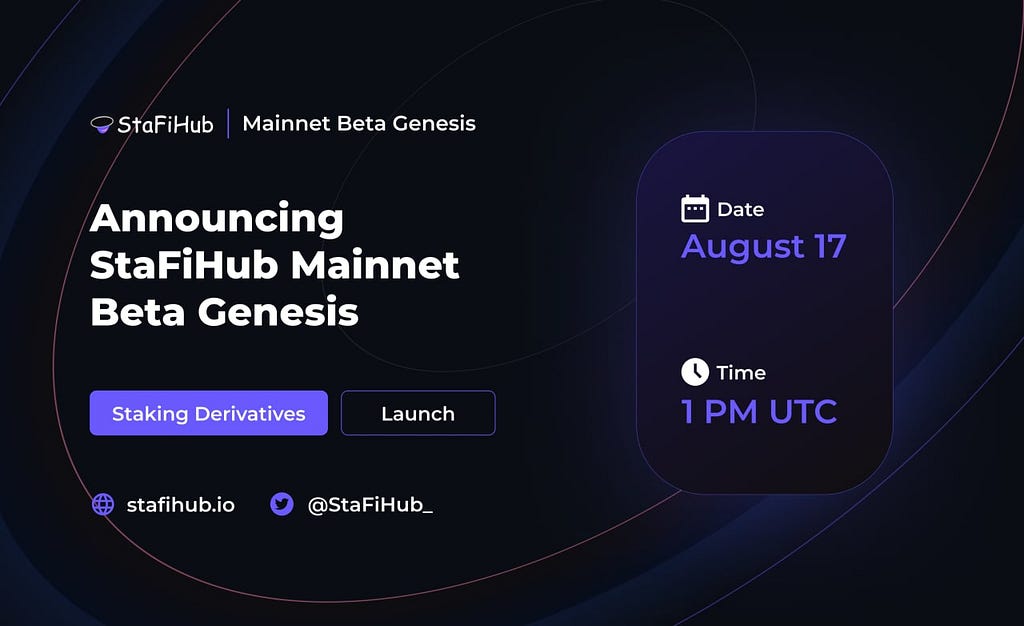 StaFiHub | Mainnet Beta Genesis

Announcing StaFiHub Mainnet Beta Genesis

Staking Derivatives

Launch

stafihub.io

@StaFiHub_

Date
August 17

Time
1 PM UTC